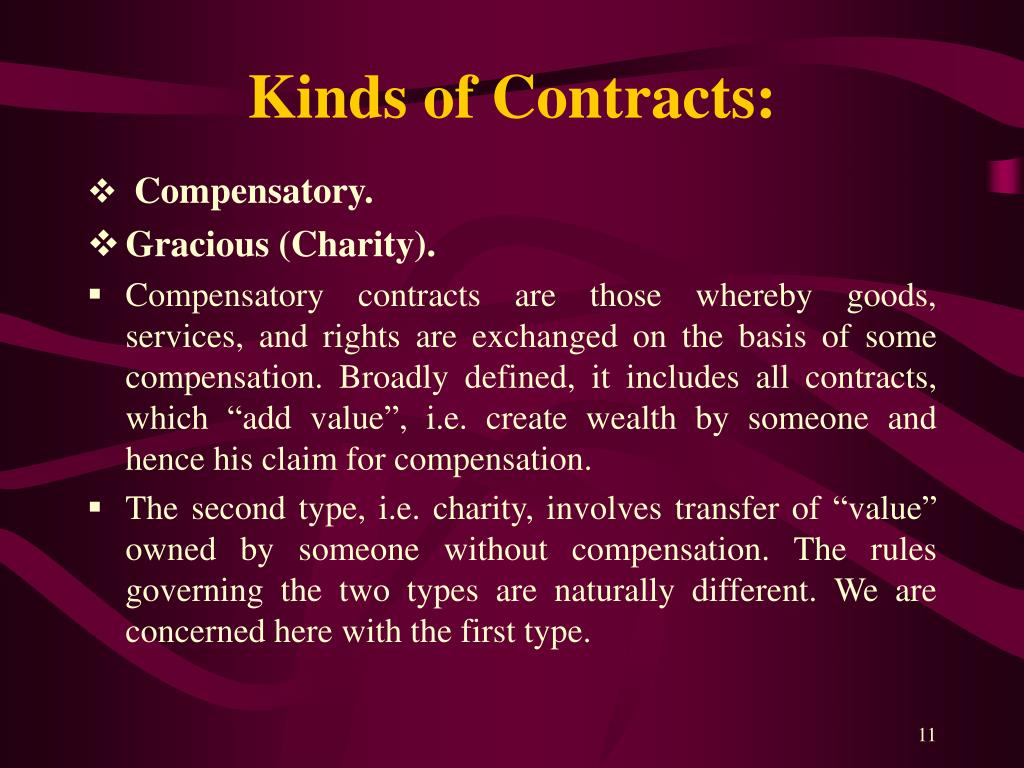 Kinds of Contracts:

❖ Compensatory.

❖ Gracious (Charity).

▪ Compensatory contracts are those whereby goods, services, and rights are exchanged on the basis of some compensation. Broadly defined, it includes all contracts, which “add value”, i.e. create wealth by someone and hence his claim for compensation.

▪ The second type, i.e. charity, involves transfer of “value” owned by someone without compensation. The rules governing the two types are naturally different. We are concerned here with the first type.

11